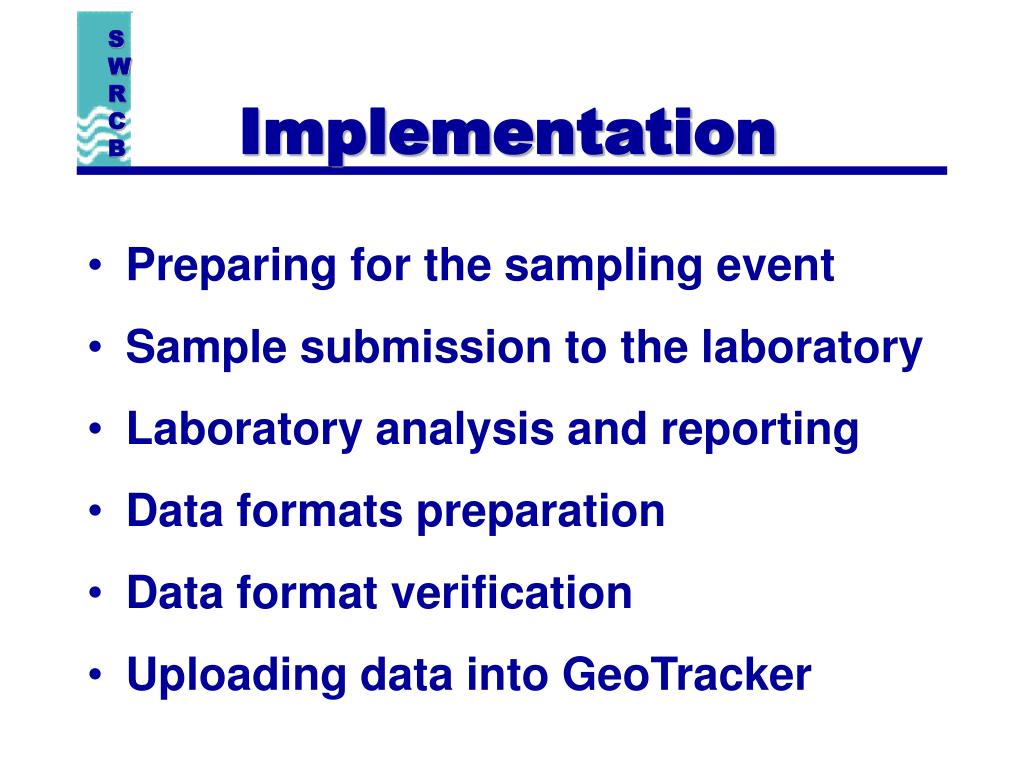 S
W
R
C
B

Implementation

• Preparing for the sampling event
• Sample submission to the laboratory
• Laboratory analysis and reporting
• Data formats preparation
• Data format verification
• Uploading data into GeoTracker